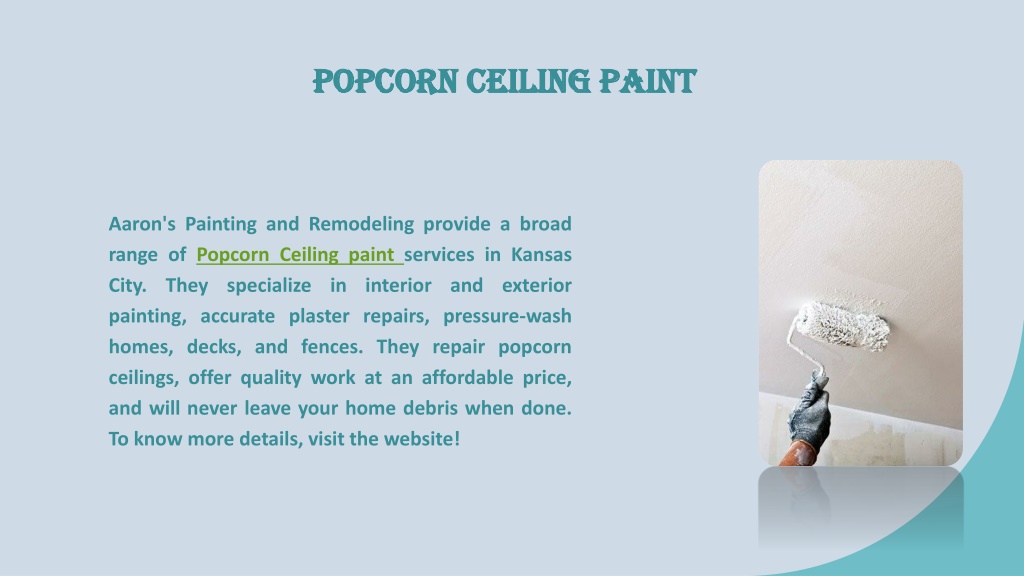 POPCORN CEILING PAINT

Aaron's Painting and Remodeling provide a broad range of Popcorn Ceiling paint services in Kansas City. They specialize in interior and exterior painting, accurate plaster repairs, pressure-wash homes, decks, and fences. They repair popcorn ceilings, offer quality work at an affordable price, and will never leave your home debris when done. To know more details, visit the website!